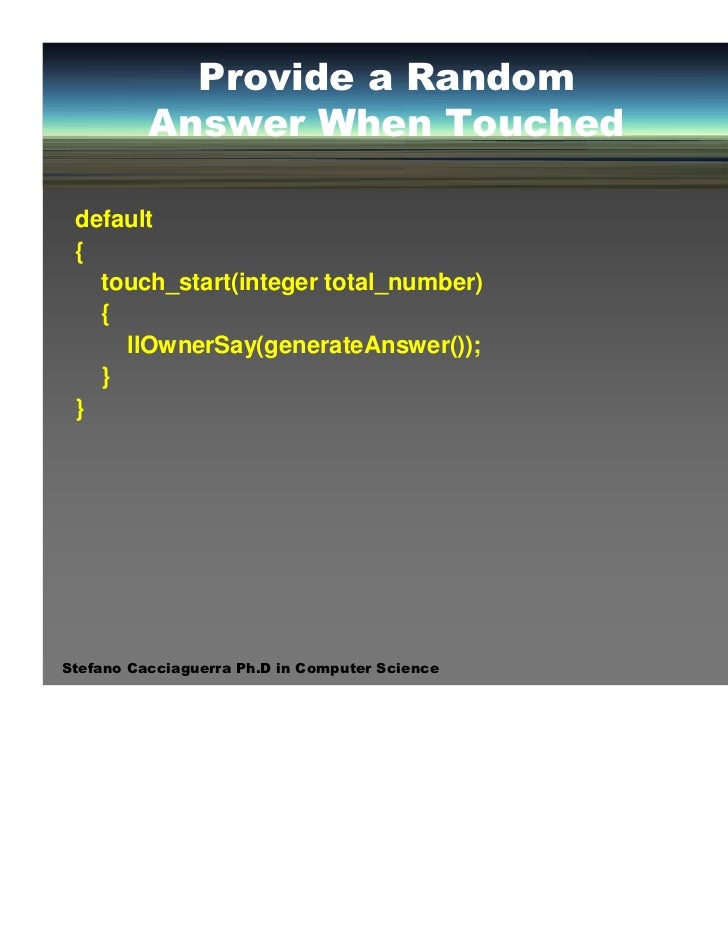 Provide a Random Answer When Touched

default
{
touch_start(integer total_number)
{
llOwnerSay(generateAnswer());
}
}

Stefano Cacciaguerra Ph.D in Computer Science